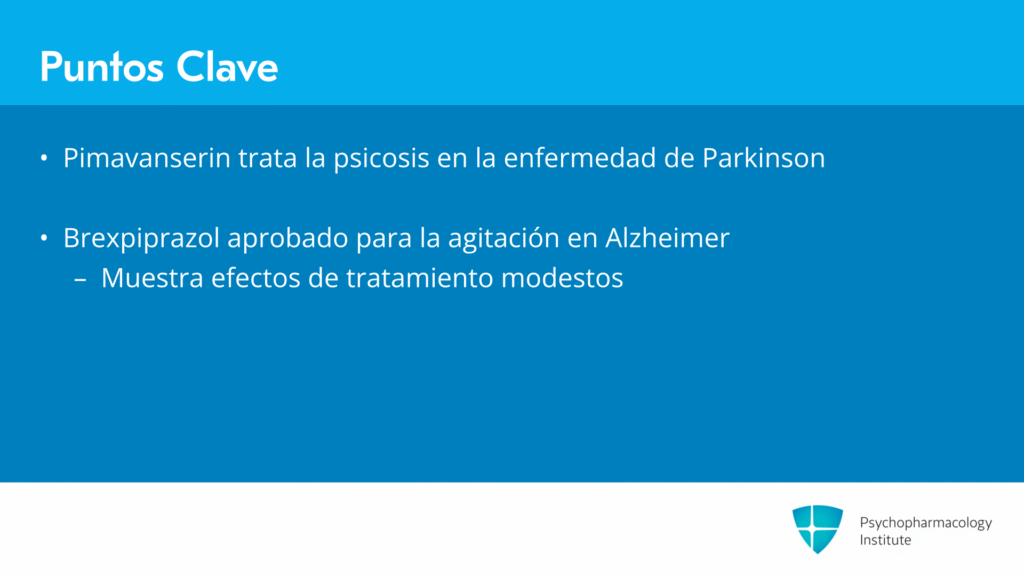 Puntos Clave

• Pimavanserin trata la psicosis en la enfermedad de Parkinson

• Brexpiprazol aprobado para la agitación en Alzheimer
– Muestra efectos de tratamiento modestos

Psychopharmacology Institute